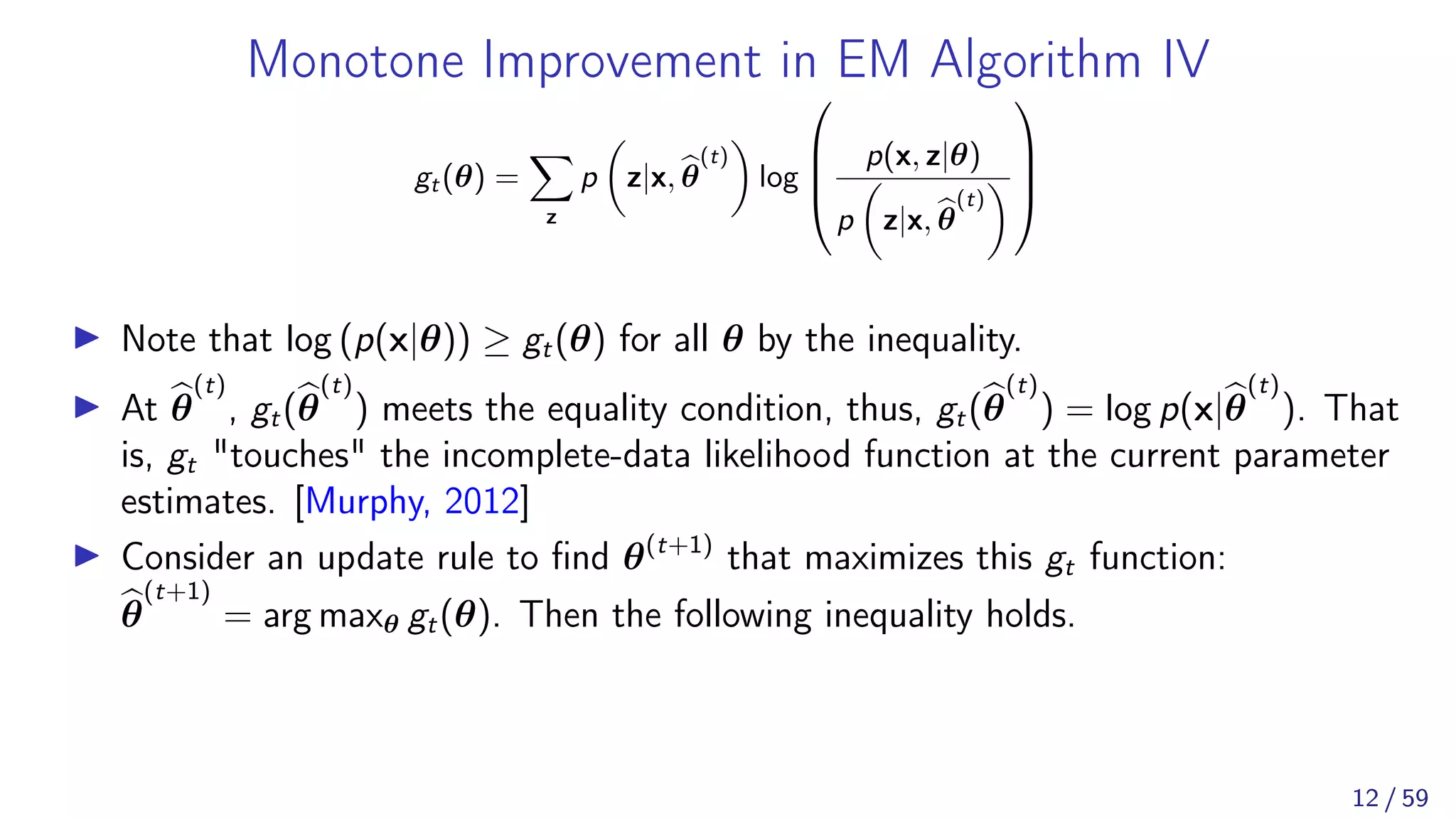 Monotone Improvement in EM Algorithm IV

$$g_t(\boldsymbol{\theta}) = \sum_{\mathbf{z}} p\left(\mathbf{z}|\mathbf{x}, \widehat{\boldsymbol{\theta}}^{(t)}\right) \log\left(\frac{p(\mathbf{x}, \mathbf{z}|\boldsymbol{\theta})}{p\left(\mathbf{z}|\mathbf{x}, \widehat{\boldsymbol{\theta}}^{(t)}\right)}\right)$$

▶ Note that $\log\left(p(\mathbf{x}|\boldsymbol{\theta})\right) \geq g_t(\boldsymbol{\theta})$ for all $\boldsymbol{\theta}$ by the inequality.

▶ At $\widehat{\boldsymbol{\theta}}^{(t)}$, $g_t(\widehat{\boldsymbol{\theta}}^{(t)})$ meets the equality condition, thus, $g_t(\widehat{\boldsymbol{\theta}}^{(t)}) = \log p(\mathbf{x}|\widehat{\boldsymbol{\theta}}^{(t)})$. That is, $g_t$ "touches" the incomplete-data likelihood function at the current parameter estimates. [Murphy, 2012]

▶ Consider an update rule to find $\boldsymbol{\theta}^{(t+1)}$ that maximizes this $g_t$ function: $\widehat{\boldsymbol{\theta}}^{(t+1)} = \arg\max_{\boldsymbol{\theta}} g_t(\boldsymbol{\theta})$. Then the following inequality holds.

12 / 59